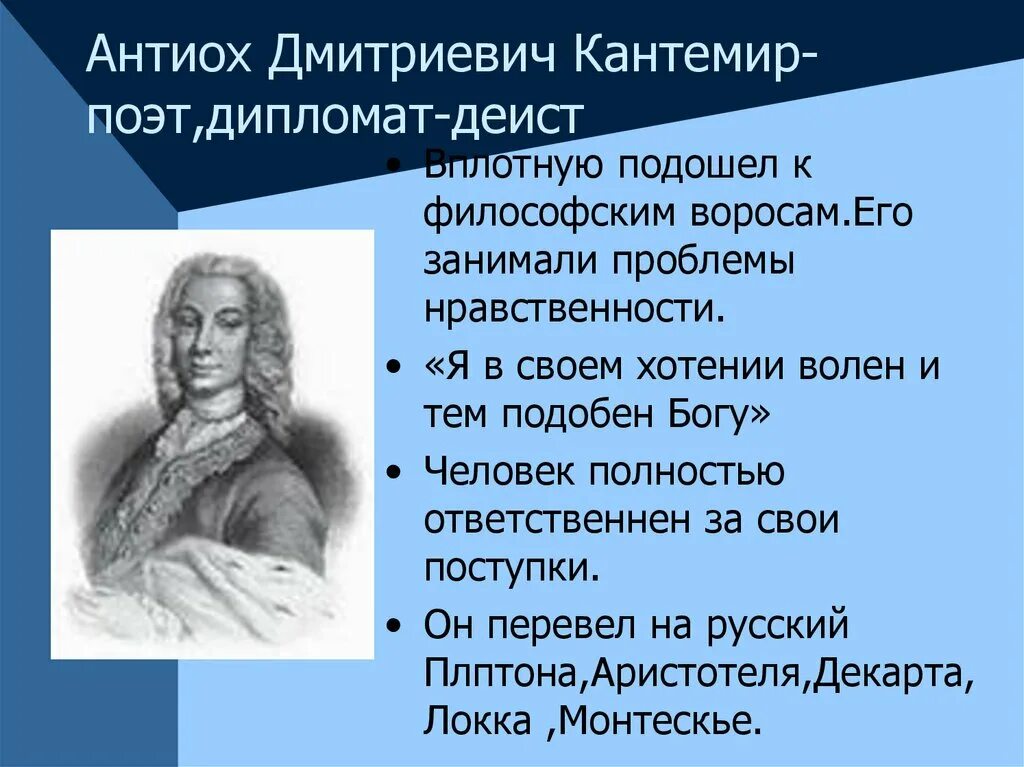 Антиох Дмитриевич Кантемир-поэт,дипломат-деист

• Вплотную подошел к философским воросам.Его занимали проблемы нравственности.
• «Я в своем хотении волен и тем подобен Богу»
• Человек полностью ответственнен за свои поступки.
• Он перевел на русский Плптона,Аристотеля,Декарта, Локка ,Монтескье.